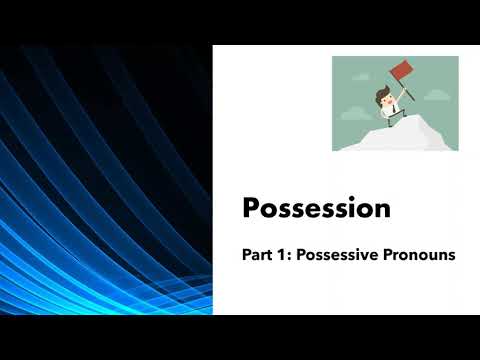 Possession

Part 1: Possessive Pronouns